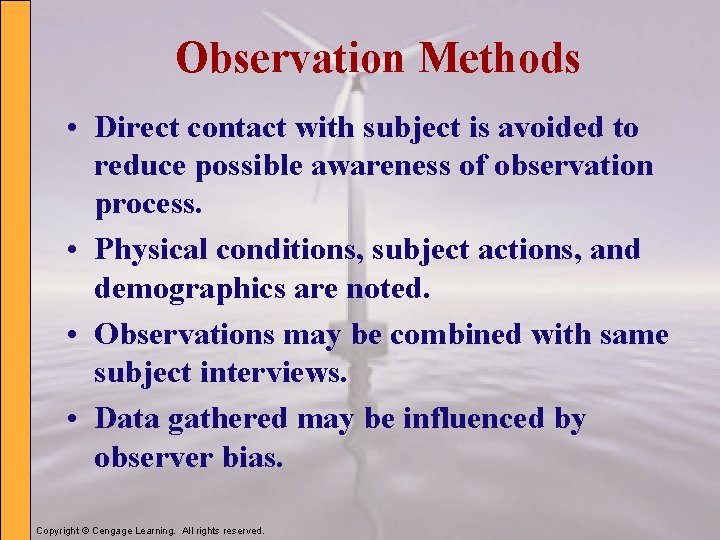 Observation Methods

• Direct contact with subject is avoided to reduce possible awareness of observation process.

• Physical conditions, subject actions, and demographics are noted.

• Observations may be combined with same subject interviews.

• Data gathered may be influenced by observer bias.

Copyright © Cengage Learning. All rights reserved.